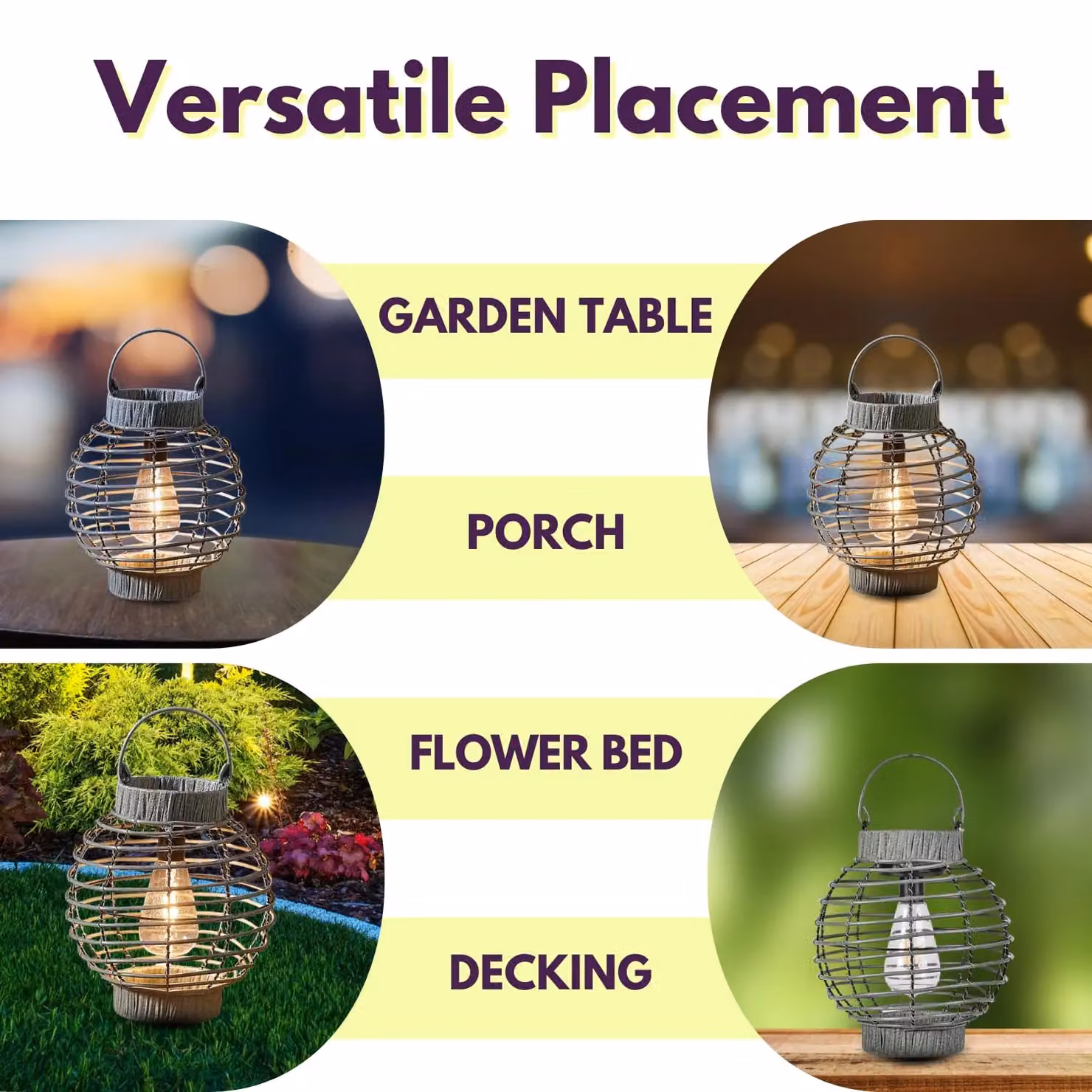 Versatile Placement

GARDEN TABLE

PORCH

FLOWER BED

DECKING